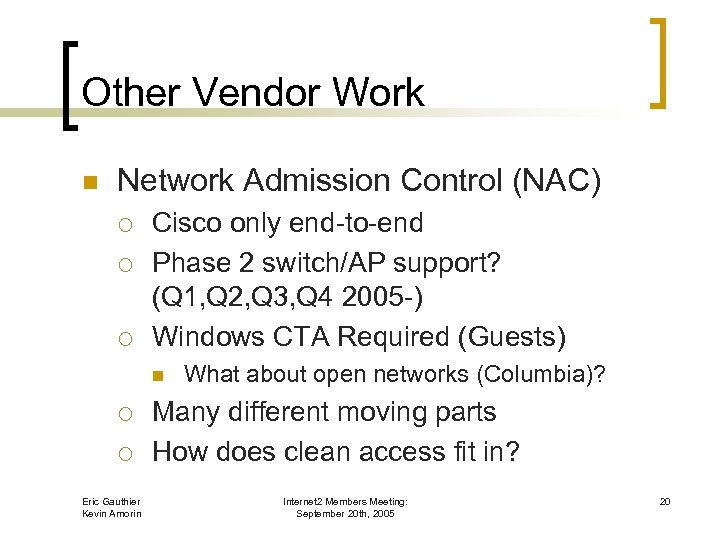 Other Vendor Work

Network Admission Control (NAC)

Cisco only end-to-end

Phase 2 switch/AP support? (Q1,Q2,Q3,Q4 2005-)

Windows CTA Required (Guests)

What about open networks (Columbia)?

Many different moving parts

How does clean access fit in?

Eric Gauthier
Kevin Amorin

Internet2 Members Meeting:
September 20th, 2005

20